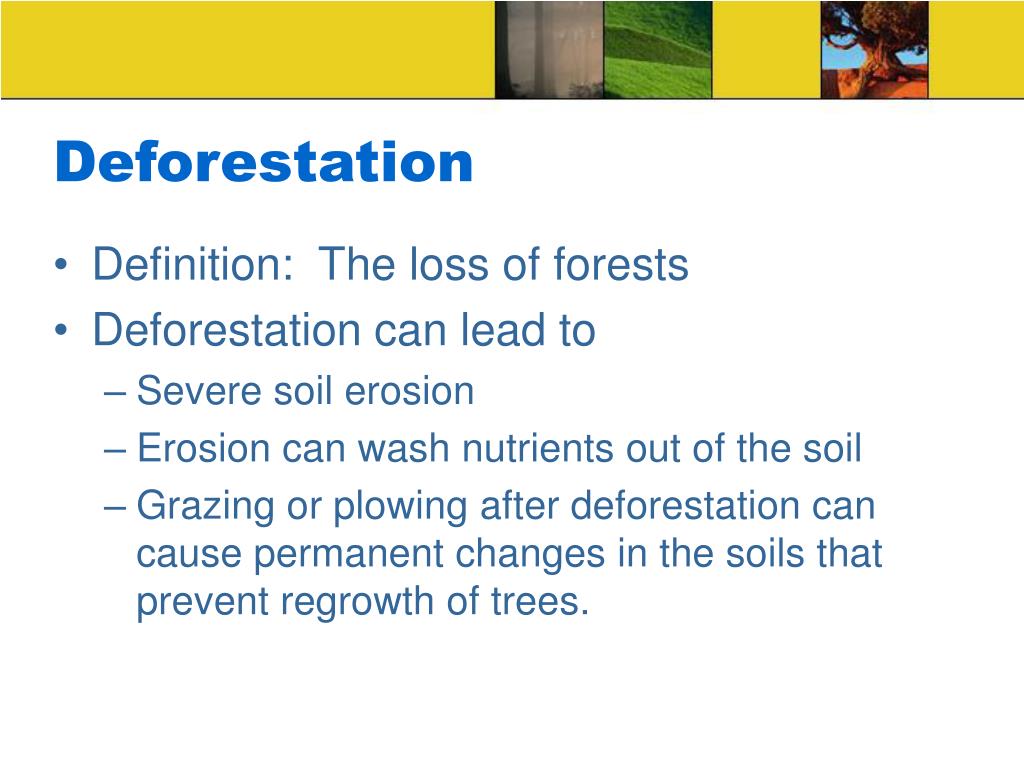 Deforestation

• Definition: The loss of forests
• Deforestation can lead to
– Severe soil erosion
– Erosion can wash nutrients out of the soil
– Grazing or plowing after deforestation can cause permanent changes in the soils that prevent regrowth of trees.